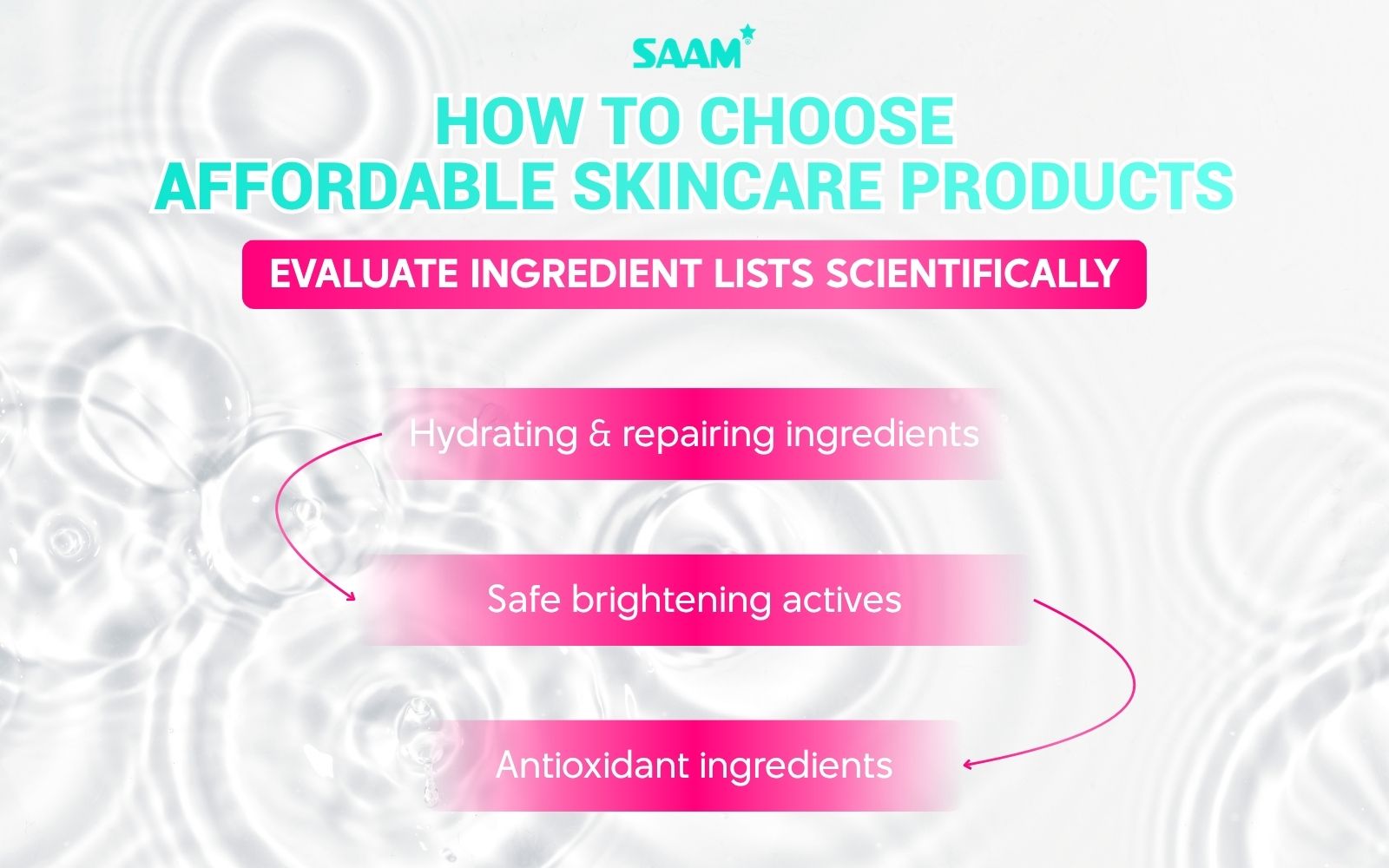 SAAM

HOW TO CHOOSE AFFORDABLE SKINCARE PRODUCTS

EVALUATE INGREDIENT LISTS SCIENTIFICALLY

Hydrating & repairing ingredients

Safe brightening actives

Antioxidant ingredients